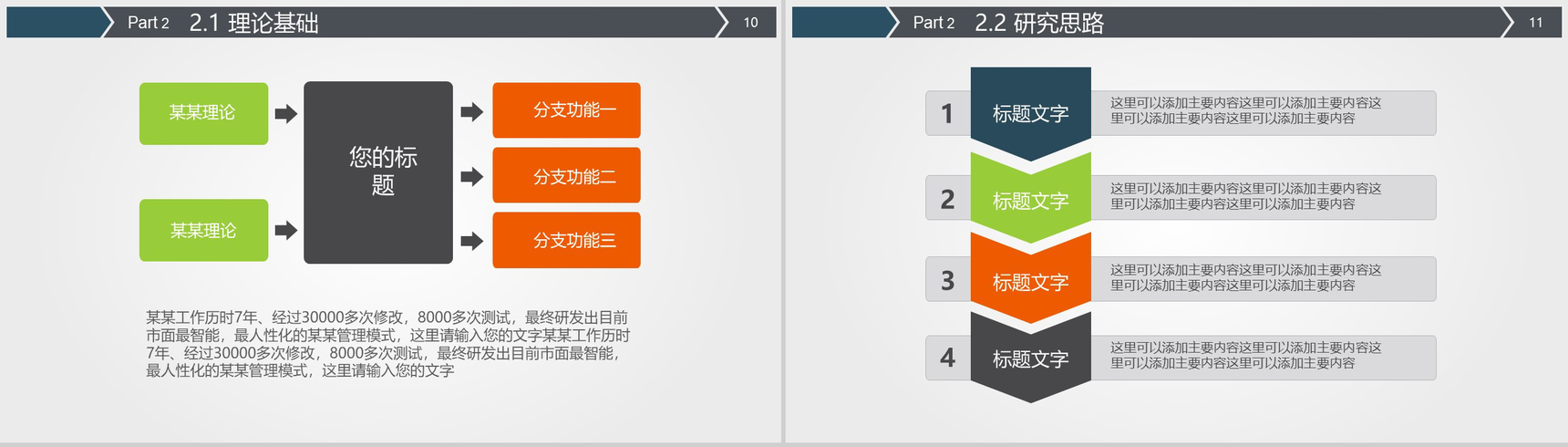 Part 2 2.1 理论基础

10

某某理论

某某理论

您的标题

分支功能一

分支功能二

分支功能三

某某工作历时7年、经过30000多次修改，8000多次测试，最终研发出目前市面最智能，最人性化的某某管理模式，这里请输入您的文字某某工作历时7年、经过30000多次修改，8000多次测试，最终研发出目前市面最智能，最人性化的某某管理模式，这里请输入您的文字

Part 2 2.2 研究思路

11

1 标题文字 这里可以添加主要内容这里可以添加主要内容这里可以添加主要内容这里可以添加主要内容

2 标题文字 这里可以添加主要内容这里可以添加主要内容这里可以添加主要内容这里可以添加主要内容

3 标题文字 这里可以添加主要内容这里可以添加主要内容这里可以添加主要内容这里可以添加主要内容

4 标题文字 这里可以添加主要内容这里可以添加主要内容这里可以添加主要内容这里可以添加主要内容